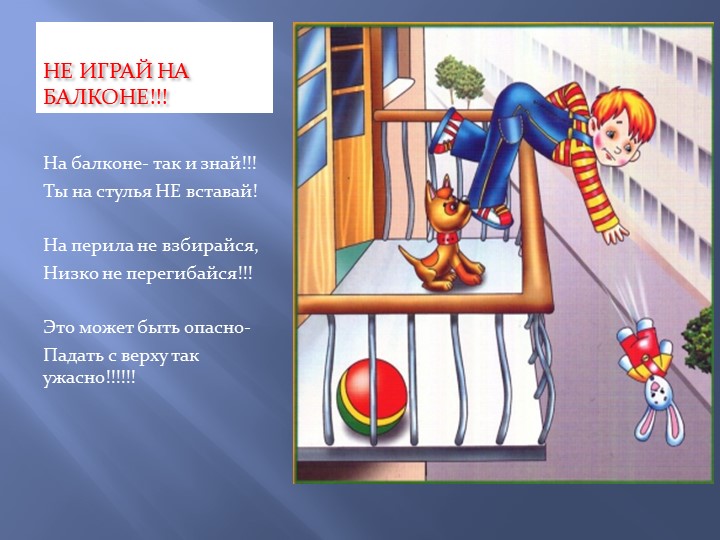 НЕ ИГРАЙ НА БАЛКОНЕ!!!

На балконе- так и знай!!!
Ты на стулья НЕ вставай!

На перила не взбирайся,
Низко не перегибайся!!!

Это может быть опасно-
Падать с верху так ужасно!!!!!!